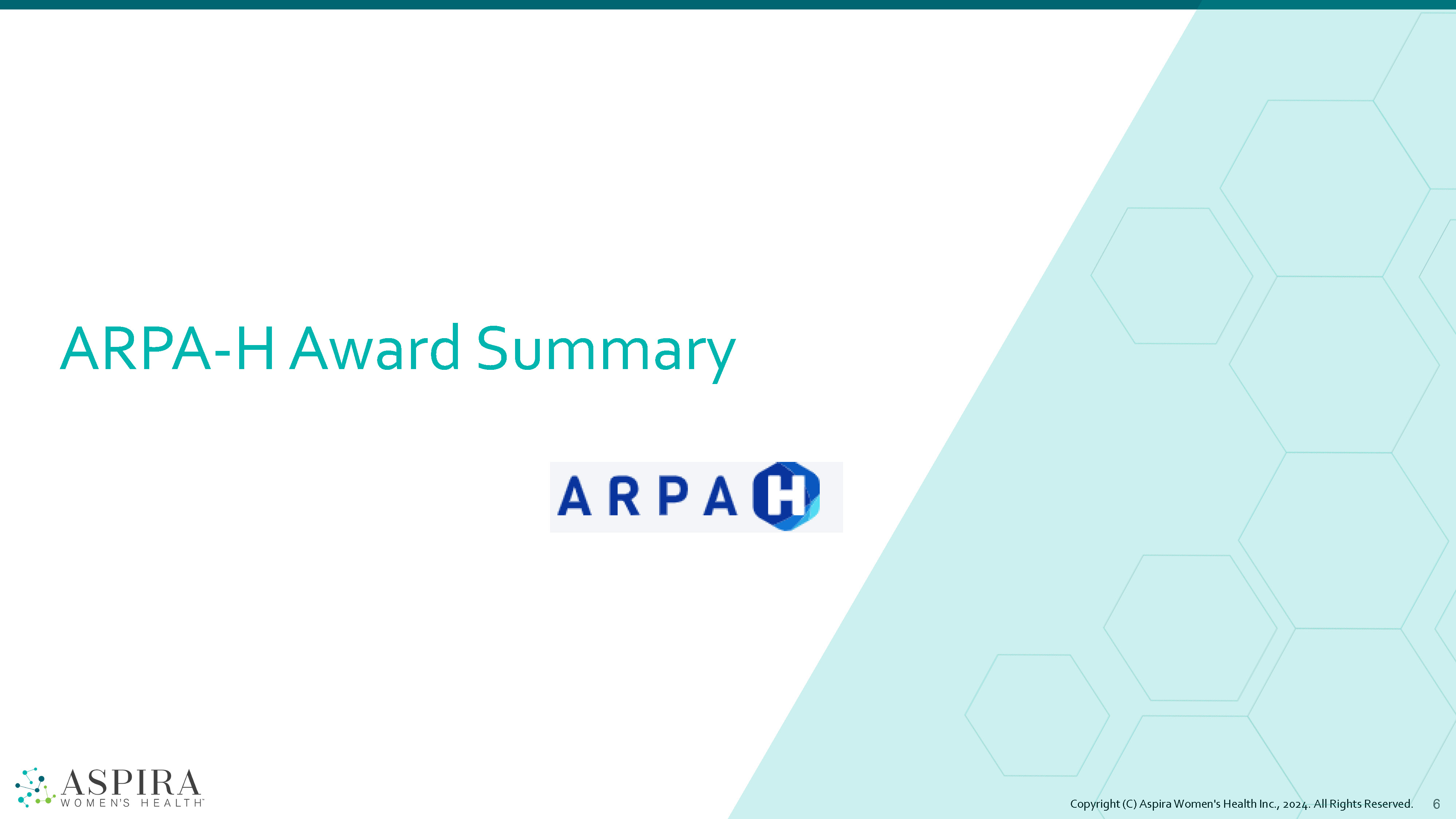 ARPA-H Award Summary

ARPA H

ASPIRA
WOMEN'S HEALTH

Copyright (C) Aspira Women's Health Inc., 2024. All Rights Reserved. 6